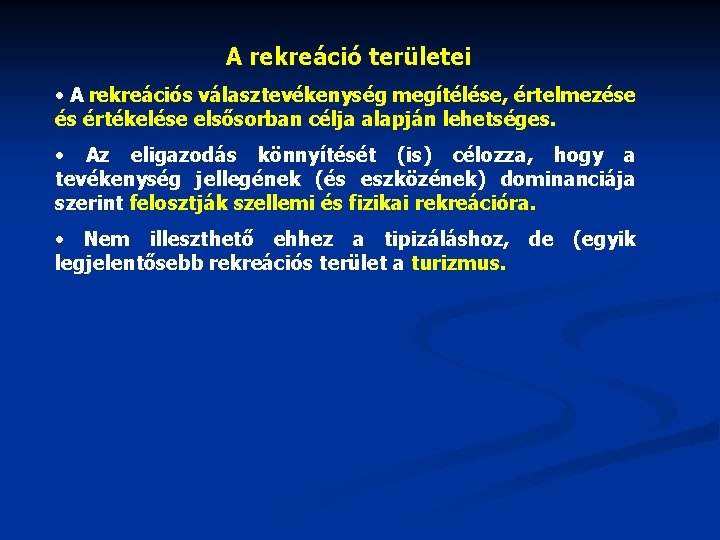 A rekreáció területei

• A rekreációs választevékenység megítélése, értelmezése és értékelése elsősorban célja alapján lehetséges.

• Az eligazodás könnyítését (is) célozza, hogy a tevékenység jellegének (és eszközének) dominanciája szerint felosztják szellemi és fizikai rekreációra.

• Nem illeszthető ehhez a tipizáláshoz, de (egyik legjelentősebb rekreációs terület a turizmus.